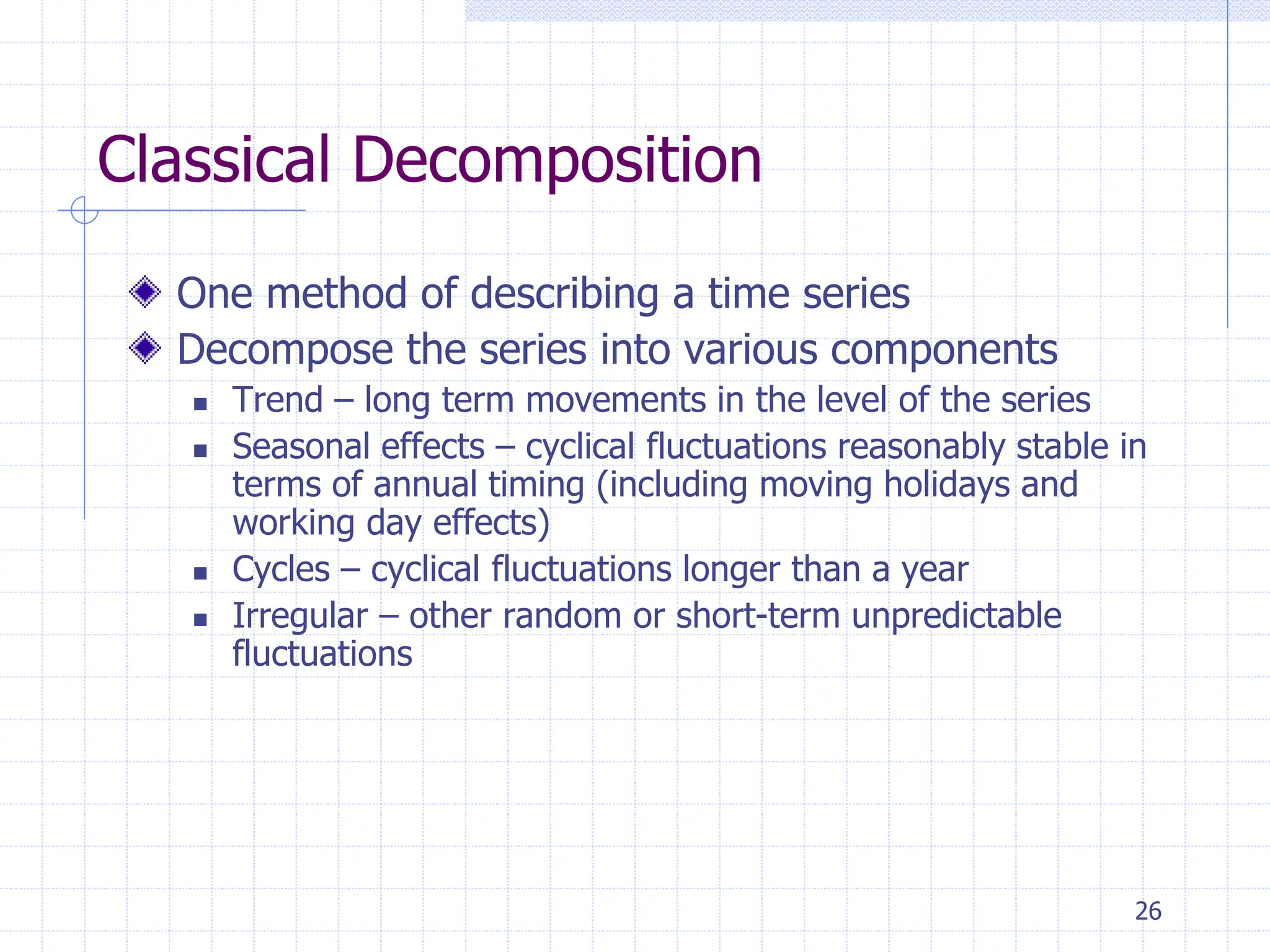 Classical Decomposition

One method of describing a time series

Decompose the series into various components

Trend – long term movements in the level of the series

Seasonal effects – cyclical fluctuations reasonably stable in terms of annual timing (including moving holidays and working day effects)

Cycles – cyclical fluctuations longer than a year

Irregular – other random or short-term unpredictable fluctuations

26